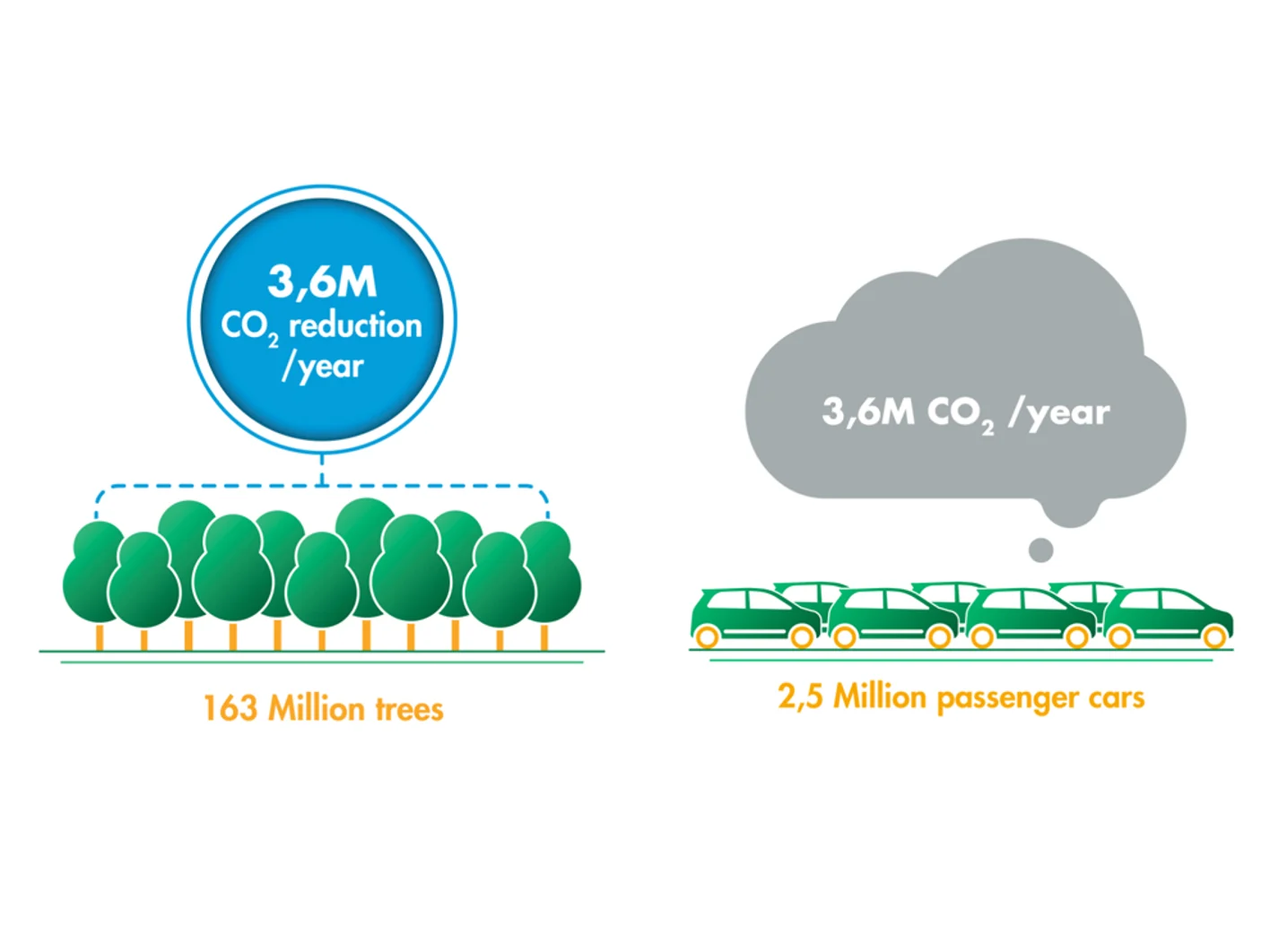 3,6M
$CO_2$ reduction
/year

163 Million trees

3,6M $CO_2$ /year

2,5 Million passenger cars